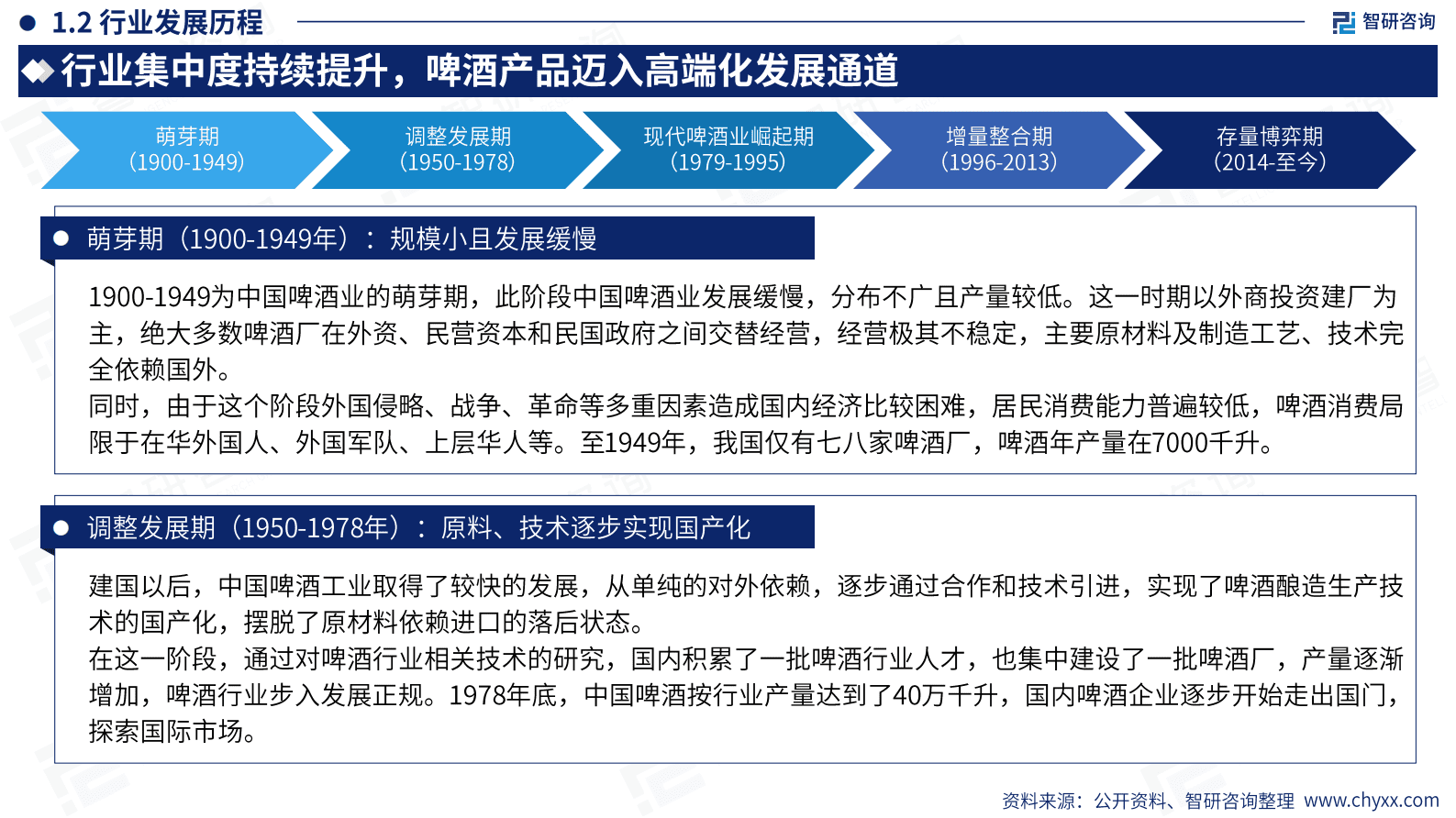 1.2 行业发展历程

智研咨询

行业集中度持续提升，啤酒产品迈入高端化发展通道

萌芽期
(1900-1949)

调整发展期
(1950-1978)

现代啤酒业崛起期
(1979-1995)

增量整合期
(1996-2013)

存量博弈期
(2014-至今)

萌芽期（1900-1949年）：规模小且发展缓慢

1900-1949为中国啤酒业的萌芽期，此阶段中国啤酒业发展缓慢，分布不广且产量较低。这一时期以外商投资建厂为主，绝大多数啤酒厂在外资、民营资本和民国政府之间交替经营，经营极其不稳定，主要原材料及制造工艺、技术完全依赖国外。
同时，由于这个阶段外国侵略、战争、革命等多重因素造成国内经济比较困难，居民消费能力普遍较低，啤酒消费局限于在华外国人、外国军队、上层华人等。至1949年，我国仅有七八家啤酒厂，啤酒年产量在7000千升。

调整发展期（1950-1978年）：原料、技术逐步实现国产化

建国以后，中国啤酒工业取得了较快的发展，从单纯的对外依赖，逐步通过合作和技术引进，实现了啤酒酿造生产技术的国产化，摆脱了原材料依赖进口的落后状态。
在这一阶段，通过对啤酒行业相关技术的研究，国内积累了一批啤酒行业人才，也集中建设了一批啤酒厂，产量逐渐增加，啤酒行业步入发展正规。1978年底，中国啤酒按行业产量达到了40万千升，国内啤酒企业逐步开始走出国门，探索国际市场。

资料来源：公开资料、智研咨询整理 www.chyxx.com